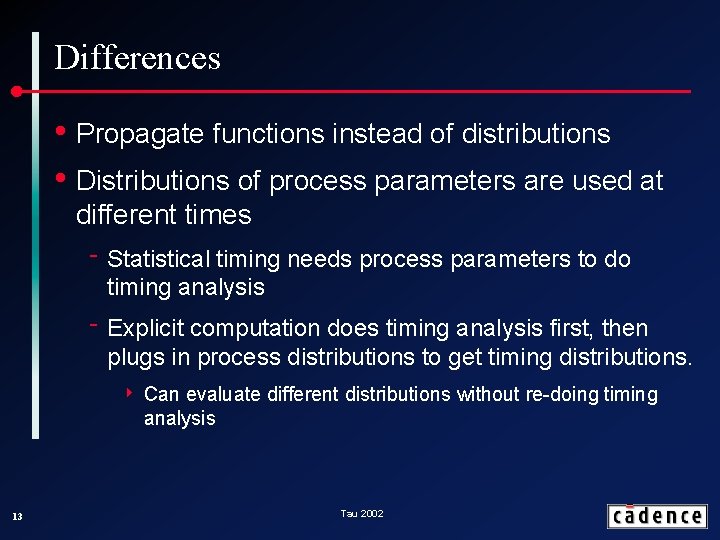 Differences

• Propagate functions instead of distributions

• Distributions of process parameters are used at different times

- Statistical timing needs process parameters to do timing analysis

- Explicit computation does timing analysis first, then plugs in process distributions to get timing distributions.

‣ Can evaluate different distributions without re-doing timing analysis

13

Tau 2002

cādence